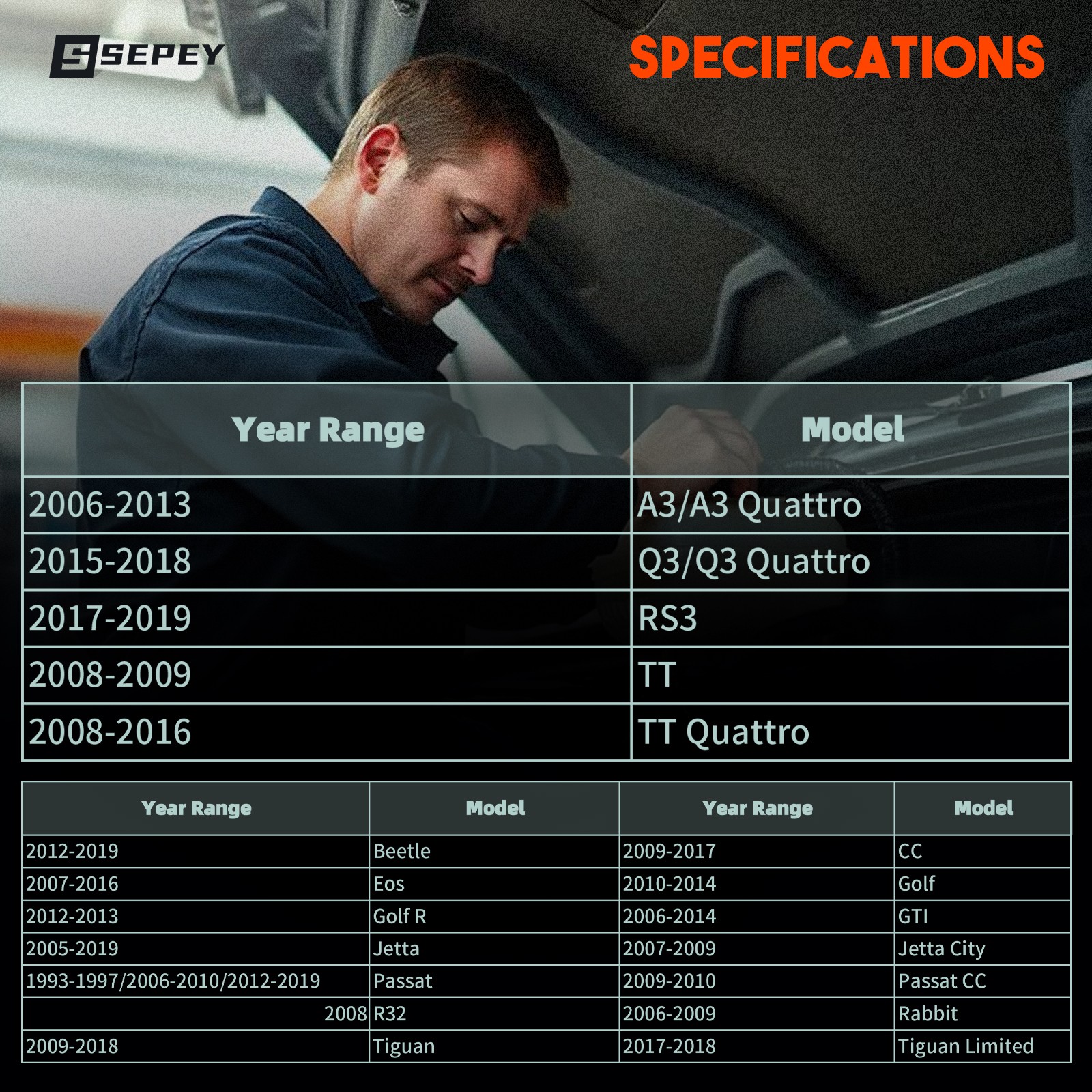 SEPEY

SPECIFICATIONS

| Year Range | Model |
|---|---|
| 2006-2013 | A3/A3 Quattro |
| 2015-2018 | Q3/Q3 Quattro |
| 2017-2019 | RS3 |
| 2008-2009 | TT |
| 2008-2016 | TT Quattro |

| Year Range | Model | Year Range | Model |
|---|---|---|---|
| 2012-2019 | Beetle | 2009-2017 | CC |
| 2007-2016 | Eos | 2010-2014 | Golf |
| 2012-2013 | Golf R | 2006-2014 | GTI |
| 2005-2019 | Jetta | 2007-2009 | Jetta City |
| 1993-1997/2006-2010/2012-2019 | Passat | 2009-2010 | Passat CC |
| 2008 | R32 | 2006-2009 | Rabbit |
| 2009-2018 | Tiguan | 2017-2018 | Tiguan Limited |